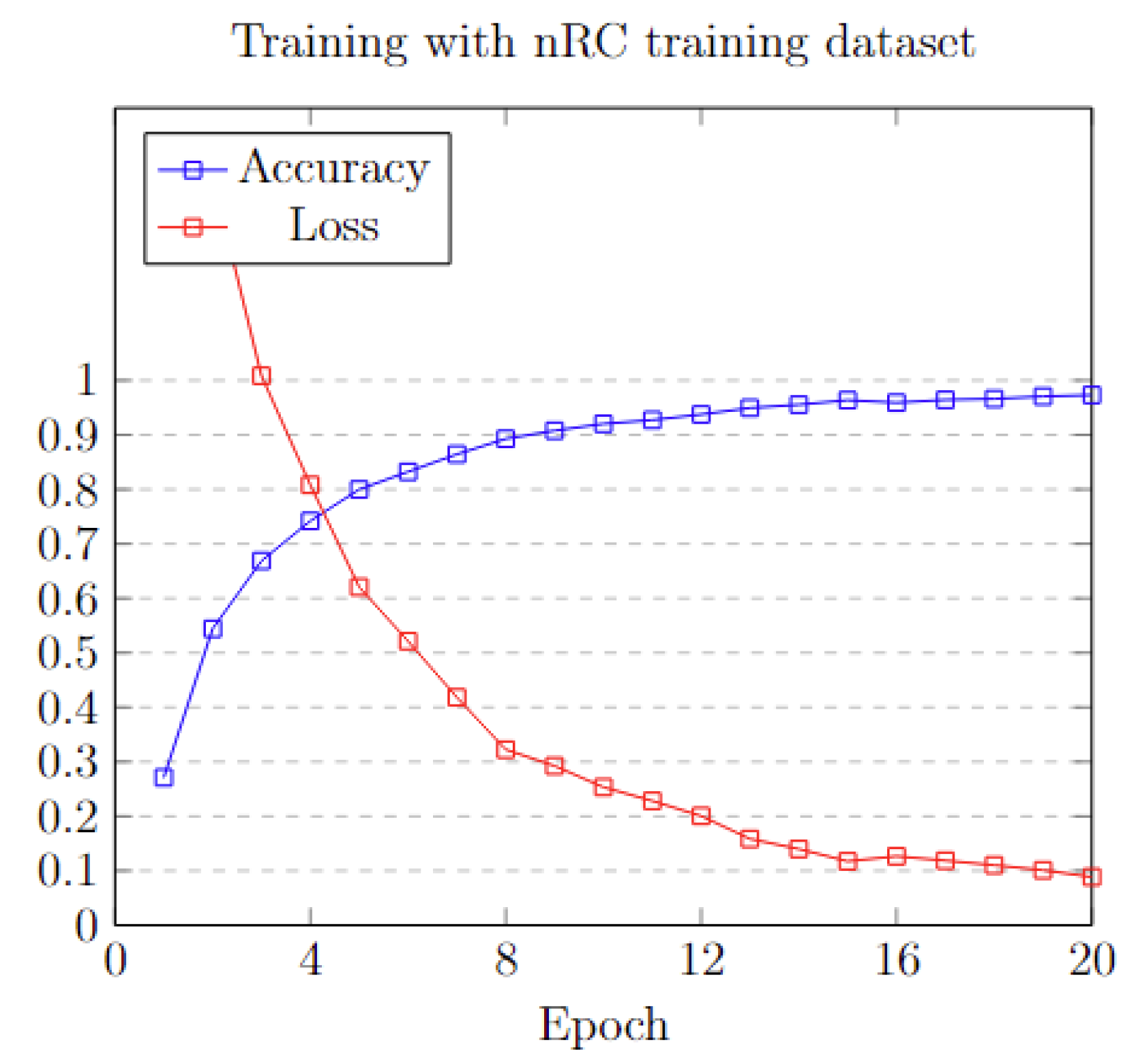 Training with nRC training dataset

Accuracy
Loss

1
0.9
0.8
0.7
0.6
0.5
0.4
0.3
0.2
0.1
0

0
4
8
12
16
20

Epoch